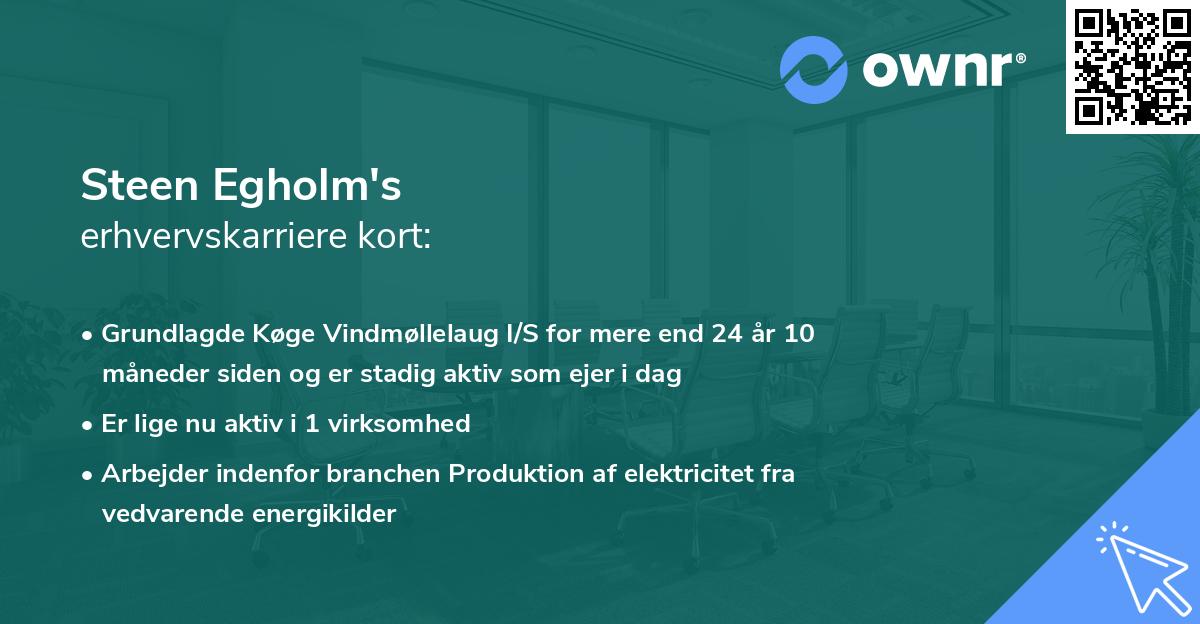 ownr®

Steen Egholm's
erhvervskarriere kort:

• Grundlagde Køge Vindmøllelaug I/S for mere end 24 år 10 måneder siden og er stadig aktiv som ejer i dag

• Er lige nu aktiv i 1 virksomhed

• Arbejder indenfor branchen Produktion af elektricitet fra vedvarende energikilder